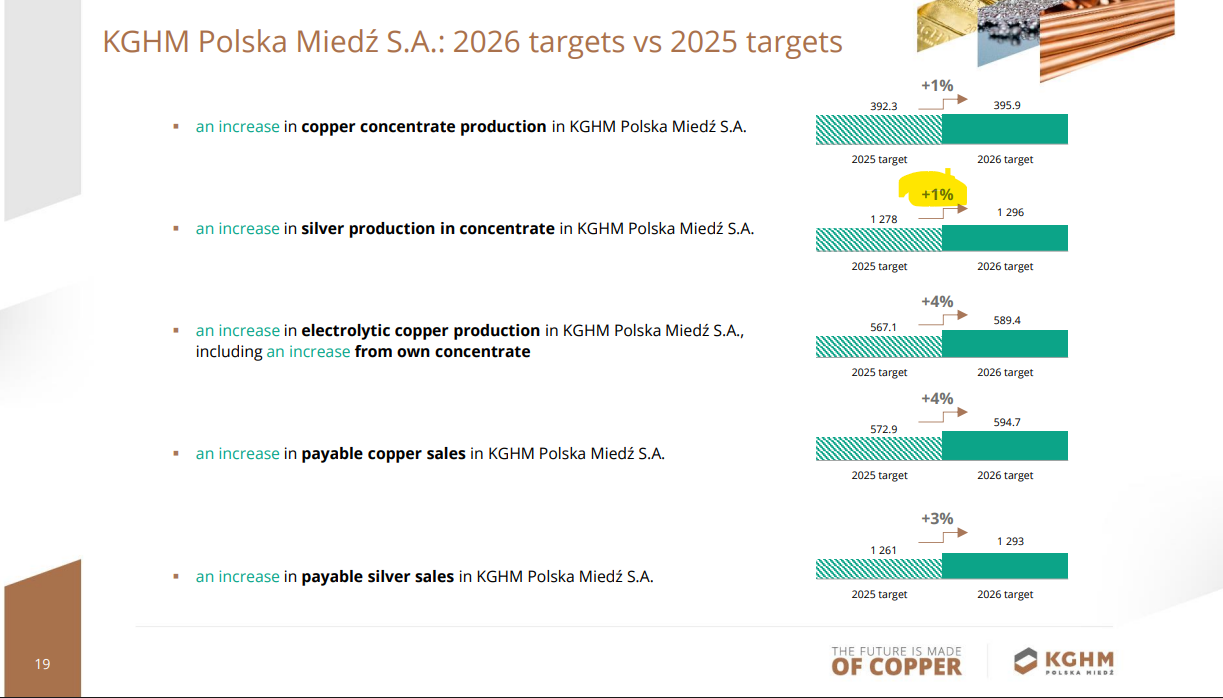 KGHM Polska Miedź S.A.: 2026 targets vs 2025 targets

▪ an increase in copper concentrate production in KGHM Polska Miedź S.A.

+1%
392.3
395.9
2025 target
2026 target

▪ an increase in silver production in concentrate in KGHM Polska Miedź S.A.

+1%
1 278
1 296
2025 target
2026 target

▪ an increase in electrolytic copper production in KGHM Polska Miedź S.A., including an increase from own concentrate

+4%
567.1
589.4
2025 target
2026 target

▪ an increase in payable copper sales in KGHM Polska Miedź S.A.

+4%
572.9
594.7
2025 target
2026 target

▪ an increase in payable silver sales in KGHM Polska Miedź S.A.

+3%
1 261
1 293
2025 target
2026 target

19

THE FUTURE IS MADE OF COPPER

KGHM POLSKA MIEDŹ